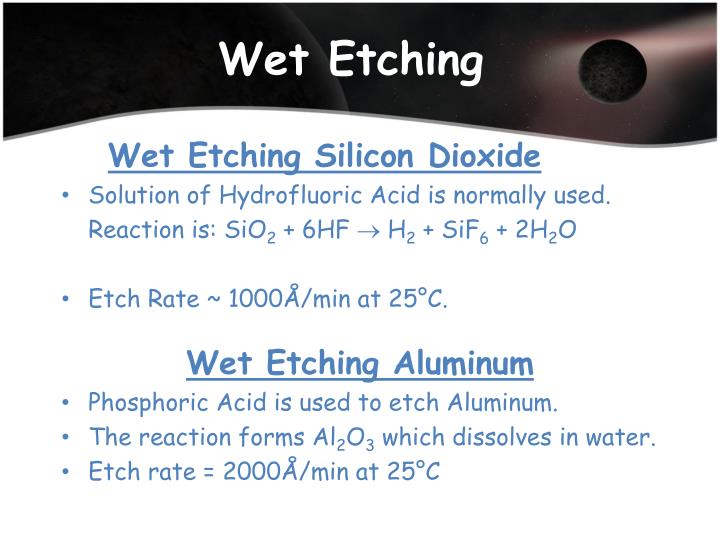 Wet Etching

Wet Etching Silicon Dioxide

• Solution of Hydrofluoric Acid is normally used. Reaction is: $SiO_2 + 6HF \rightarrow H_2 + SiF_6 + 2H_2O$

• Etch Rate ~ 1000Å/min at 25°C.

Wet Etching Aluminum

• Phosphoric Acid is used to etch Aluminum.

• The reaction forms $Al_2O_3$ which dissolves in water.

• Etch rate = 2000Å/min at 25°C